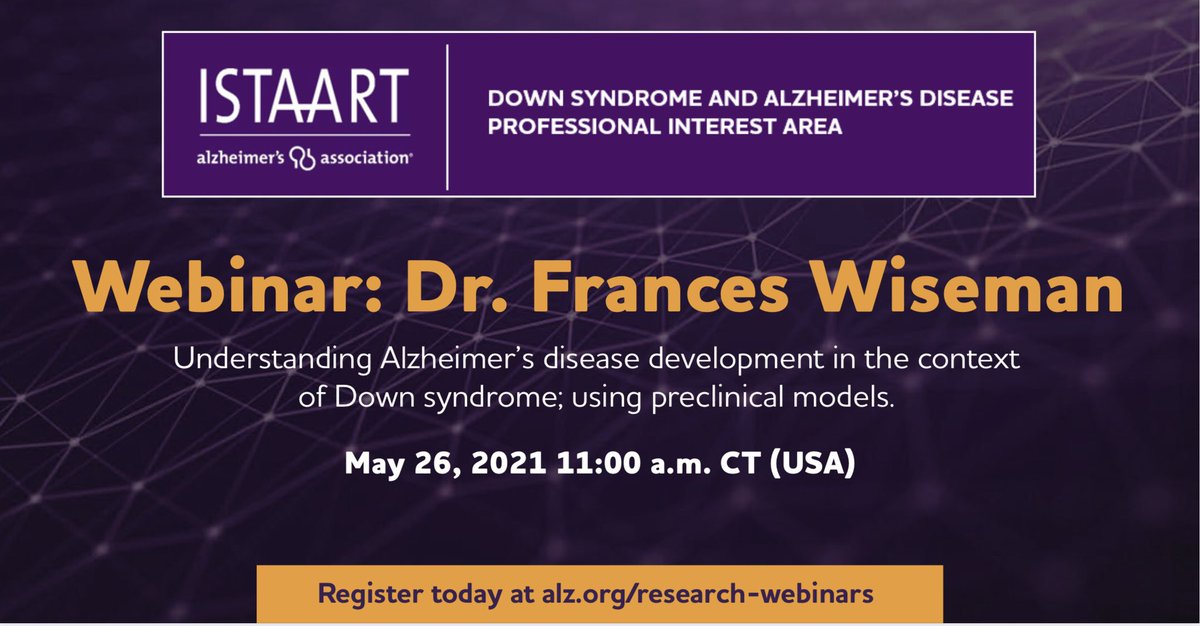 ISTAART
alzheimer's association®

DOWN SYNDROME AND ALZHEIMER'S DISEASE PROFESSIONAL INTEREST AREA

Webinar: Dr. Frances Wiseman

Understanding Alzheimer's disease development in the context of Down syndrome; using preclinical models.

May 26, 2021 11:00 a.m. CT (USA)

Register today at alz.org/research-webinars